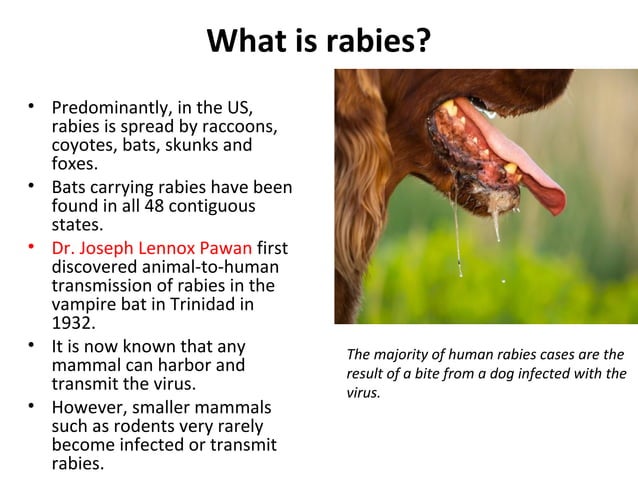 What is rabies?

• Predominantly, in the US, rabies is spread by raccoons, coyotes, bats, skunks and foxes.
• Bats carrying rabies have been found in all 48 contiguous states.
• Dr. Joseph Lennox Pawan first discovered animal-to-human transmission of rabies in the vampire bat in Trinidad in 1932.
• It is now known that any mammal can harbor and transmit the virus.
• However, smaller mammals such as rodents very rarely become infected or transmit rabies.

The majority of human rabies cases are the result of a bite from a dog infected with the virus.